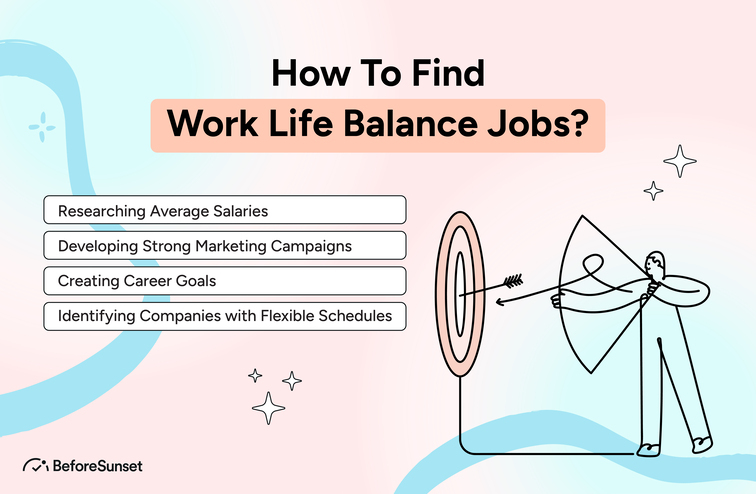 How To Find
Work Life Balance Jobs?

Researching Average Salaries

Developing Strong Marketing Campaigns

Creating Career Goals

Identifying Companies with Flexible Schedules

BeforeSunset